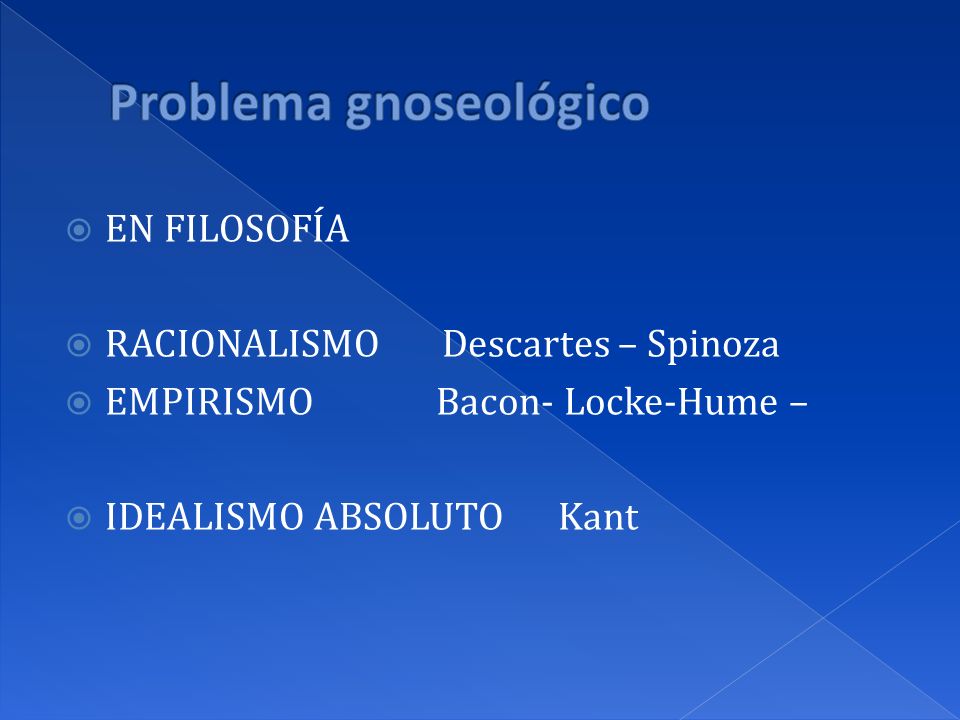 Problema gnoseológico

EN FILOSOFÍA

RACIONALISMO Descartes – Spinoza
EMPIRISMO Bacon- Locke-Hume –

IDEALISMO ABSOLUTO Kant